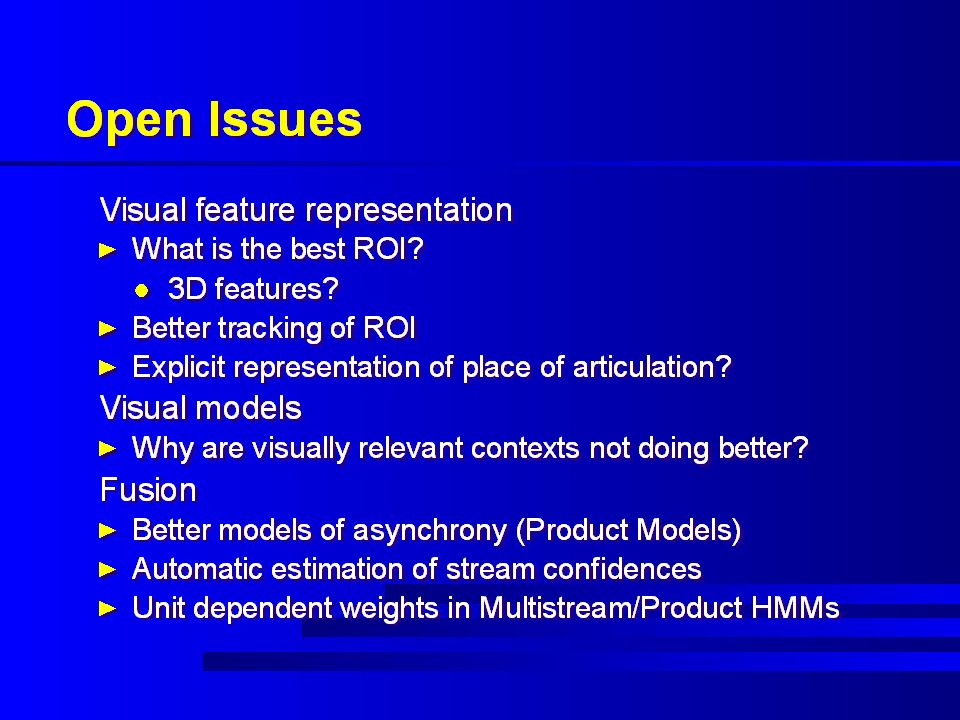 Open Issues

Visual feature representation
► What is the best ROI?
● 3D features?
► Better tracking of ROI
► Explicit representation of place of articulation?
Visual models
► Why are visually relevant contexts not doing better?
Fusion
► Better models of asynchrony (Product Models)
► Automatic estimation of stream confidences
► Unit dependent weights in Multistream/Product HMMs